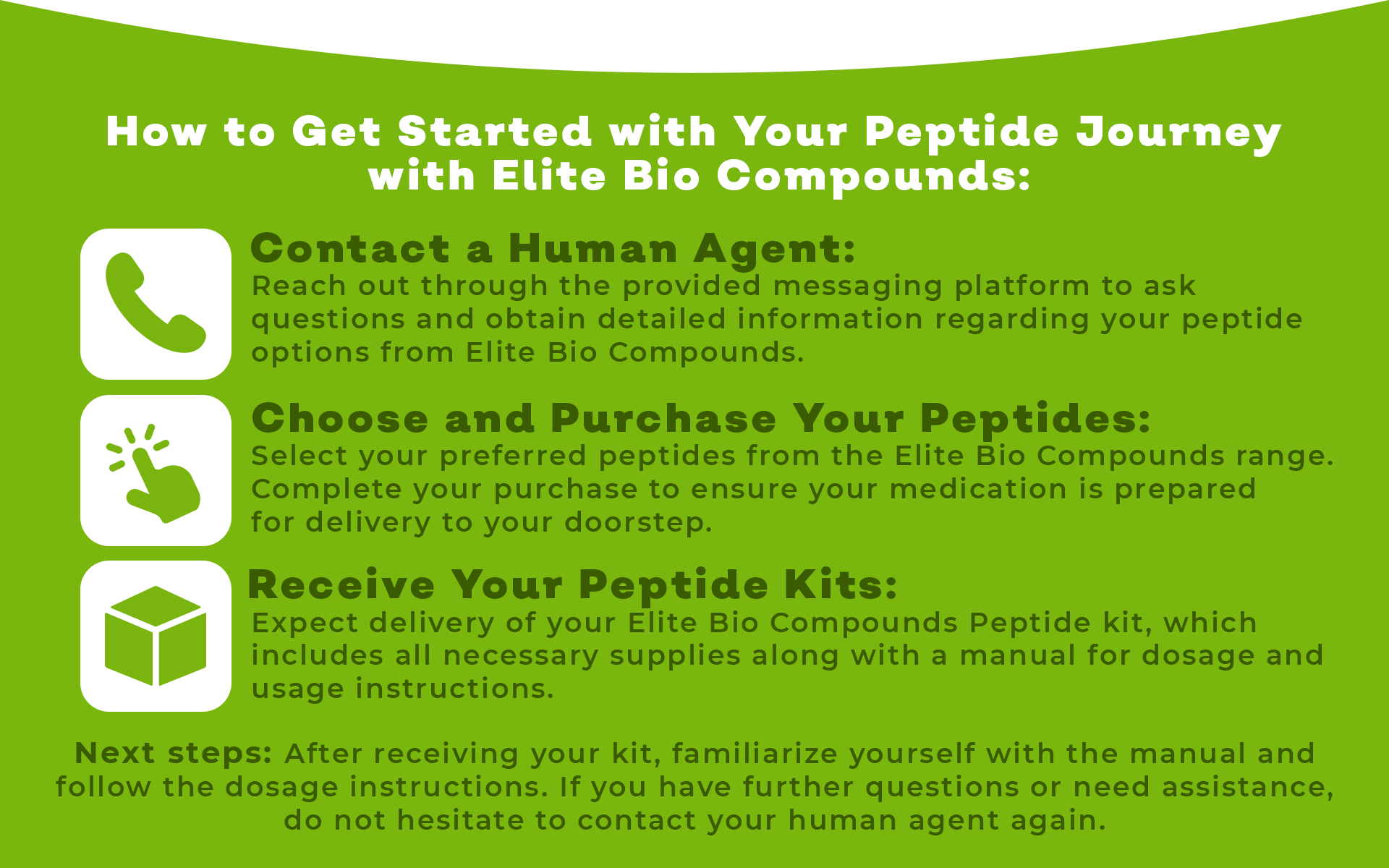 How to Get Started with Your Peptide Journey with Elite Bio Compounds:

Contact a Human Agent:
Reach out through the provided messaging platform to ask questions and obtain detailed information regarding your peptide options from Elite Bio Compounds.

Choose and Purchase Your Peptides:
Select your preferred peptides from the Elite Bio Compounds range. Complete your purchase to ensure your medication is prepared for delivery to your doorstep.

Receive Your Peptide Kits:
Expect delivery of your Elite Bio Compounds Peptide kit, which includes all necessary supplies along with a manual for dosage and usage instructions.

Next steps: After receiving your kit, familiarize yourself with the manual and follow the dosage instructions. If you have further questions or need assistance, do not hesitate to contact your human agent again.